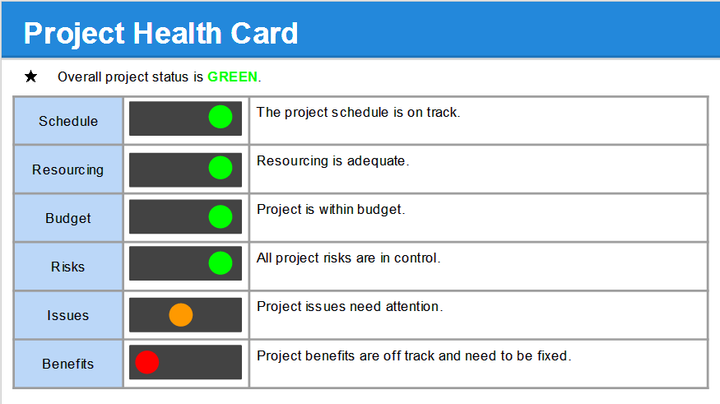 Project Health Card

★ Overall project status is GREEN.

| Schedule | | The project schedule is on track. |
|---|---|---|
| Resourcing | | Resourcing is adequate. |
| Budget | | Project is within budget. |
| Risks | | All project risks are in control. |
| Issues | | Project issues need attention. |
| Benefits | | Project benefits are off track and need to be fixed. |